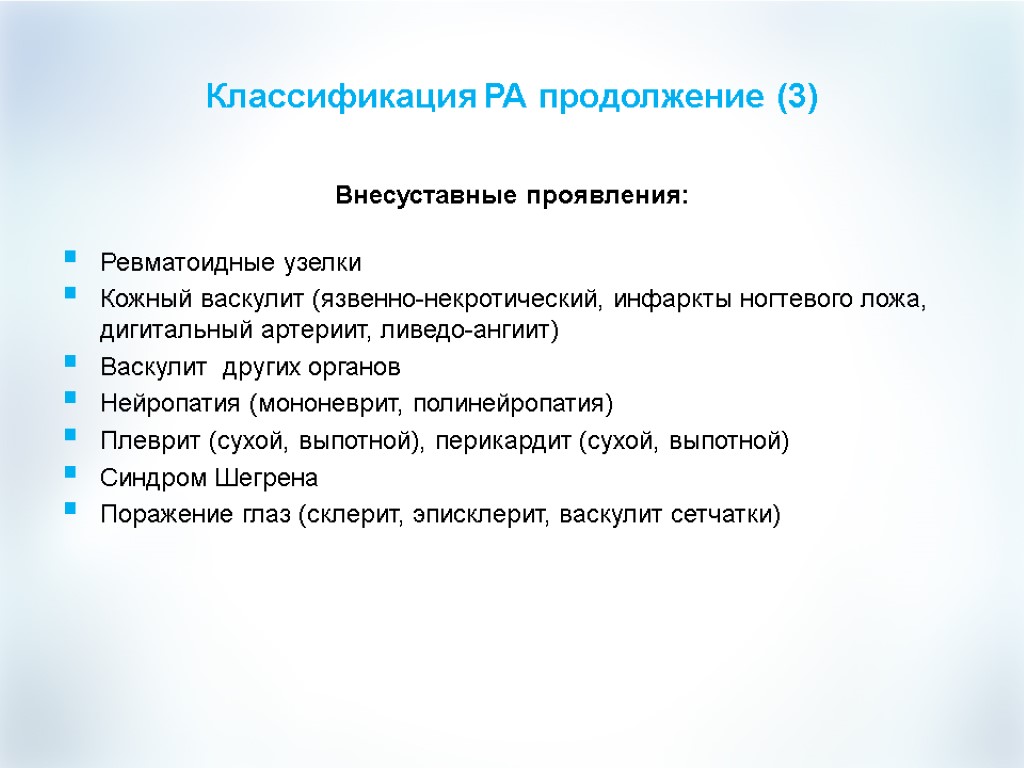 Классификация РА продолжение (3)

Внесуставные проявления:

- Ревматоидные узелки
- Кожный васкулит (язвенно-некротический, инфаркты ногтевого ложа, дигитальный артериит, ливедо-ангиит)
- Васкулит других органов
- Нейропатия (мононеврит, полинейропатия)
- Плеврит (сухой, выпотной), перикардит (сухой, выпотной)
- Синдром Шегрена
- Поражение глаз (склерит, эписклерит, васкулит сетчатки)